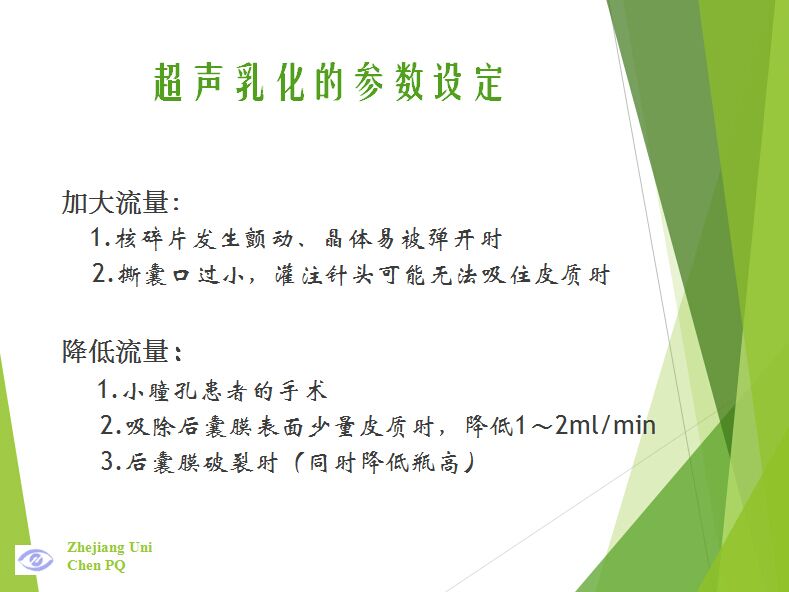 超声乳化的参数设定

加大流量：
1.核碎片发生颤动、晶体易被弹开时
2.撕囊口过小，灌注针头可能无法吸住皮质时

降低流量：
1.小瞳孔患者的手术
2.吸除后囊膜表面少量皮质时，降低1～2ml/min
3.后囊膜破裂时（同时降低瓶高）

Zhejiang Uni
Chen PQ